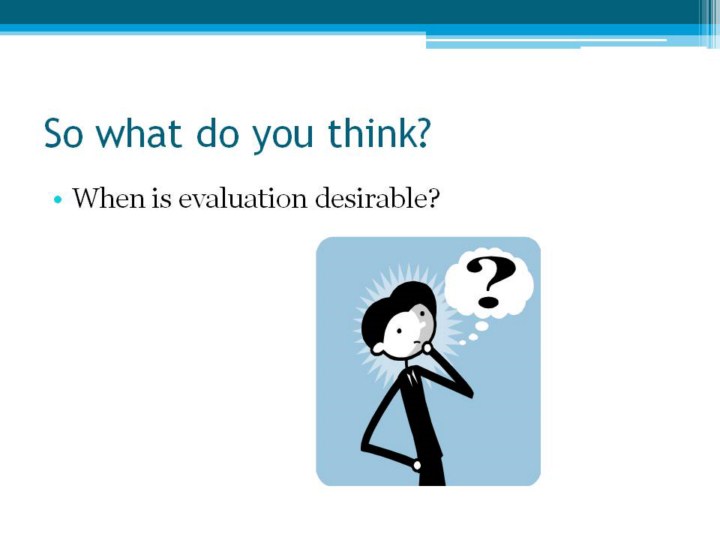 So what do you think?

• When is evaluation desirable?

?